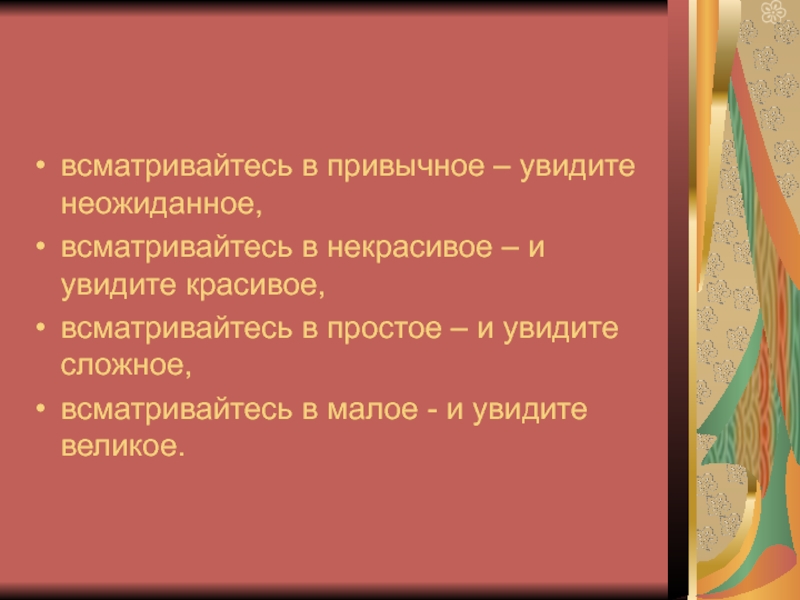 • всматривайтесь в привычное – увидите неожиданное,
• всматривайтесь в некрасивое – и увидите красивое,
• всматривайтесь в простое – и увидите сложное,
• всматривайтесь в малое - и увидите великое.